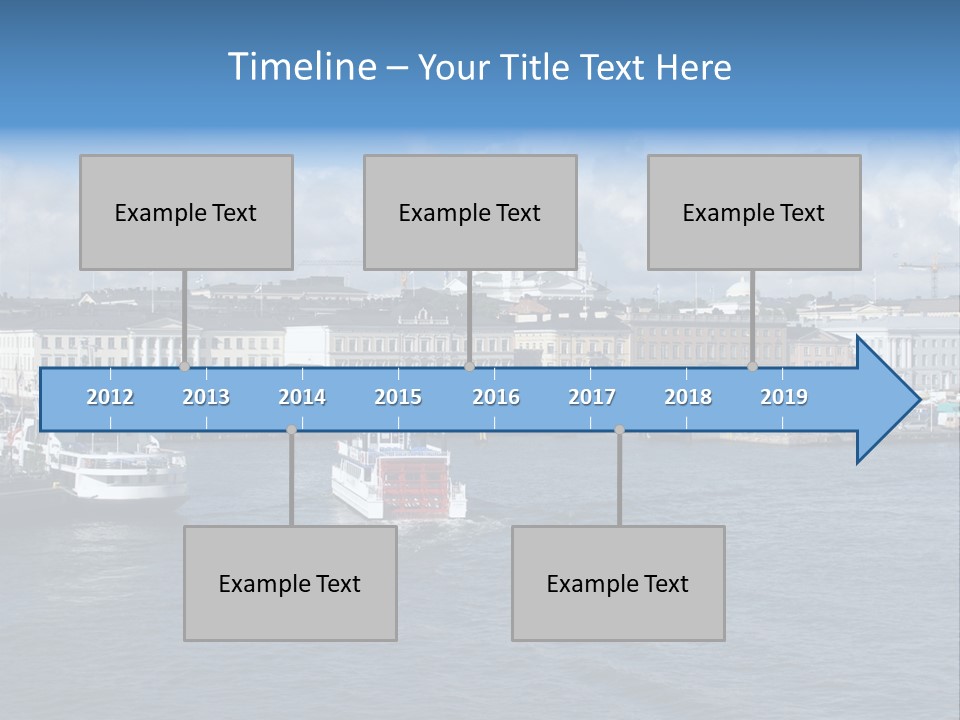 Timeline – Your Title Text Here

Example Text

Example Text

Example Text

2012 2013 2014 2015 2016 2017 2018 2019

Example Text

Example Text